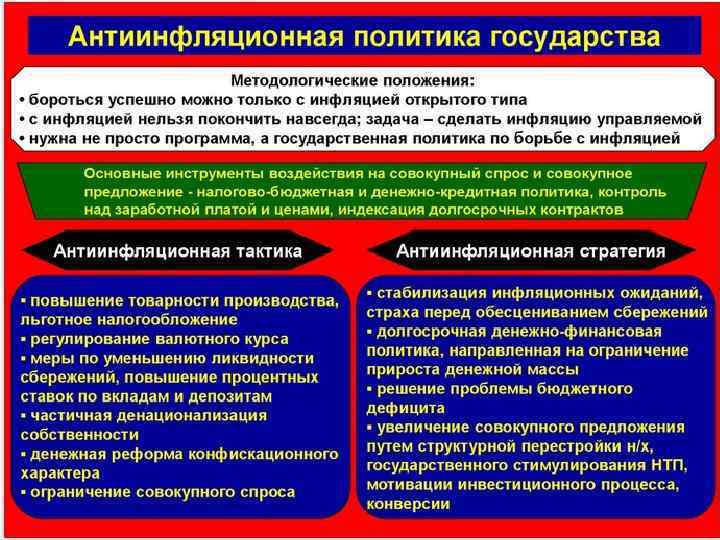 Антиинфляционная политика государства

Методологические положения:
• бороться успешно можно только с инфляцией открытого типа
• с инфляцией нельзя покончить навсегда; задача – сделать инфляцию управляемой
• нужна не просто программа, а государственная политика по борьбе с инфляцией

Основные инструменты воздействия на совокупный спрос и совокупное предложение - налогово-бюджетная и денежно-кредитная политика, контроль над заработной платой и ценами, индексация долгосрочных контрактов

Антиинфляционная тактика

▪ повышение товарности производства, льготное налогообложение
▪ регулирование валютного курса
▪ меры по уменьшению ликвидности сбережений, повышение процентных ставок по вкладам и депозитам
▪ частичная денационализация собственности
▪ денежная реформа конфискационного характера
▪ ограничение совокупного спроса

Антиинфляционная стратегия

▪ стабилизация инфляционных ожиданий, страха перед обесцениванием сбережений
▪ долгосрочная денежно-финансовая политика, направленная на ограничение прироста денежной массы
▪ решение проблемы бюджетного дефицита
▪ увеличение совокупного предложения путем структурной перестройки н/х, государственного стимулирования НТП, мотивации инвестиционного процесса, конверсии